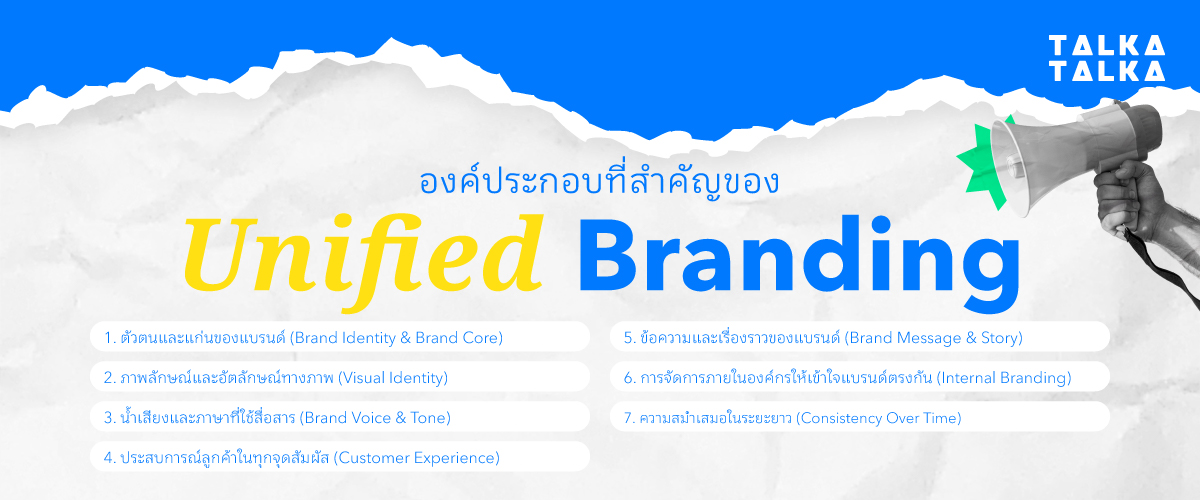 TALKA
TALKA

องค์ประกอบที่สำคัญของ

Unified Branding

1. ตัวตนและแก่นของแบรนด์ (Brand Identity & Brand Core)

2. ภาพลักษณ์และอัตลักษณ์ทางภาพ (Visual Identity)

3. น้ำเสียงและภาษาที่ใช้สื่อสาร (Brand Voice & Tone)

4. ประสบการณ์ลูกค้าในทุกจุดสัมผัส (Customer Experience)

5. ข้อความและเรื่องราวของแบรนด์ (Brand Message & Story)

6. การจัดการภายในองค์กรให้เข้าใจแบรนด์ตรงกัน (Internal Branding)

7. ความสม่ำเสมอในระยะยาว (Consistency Over Time)